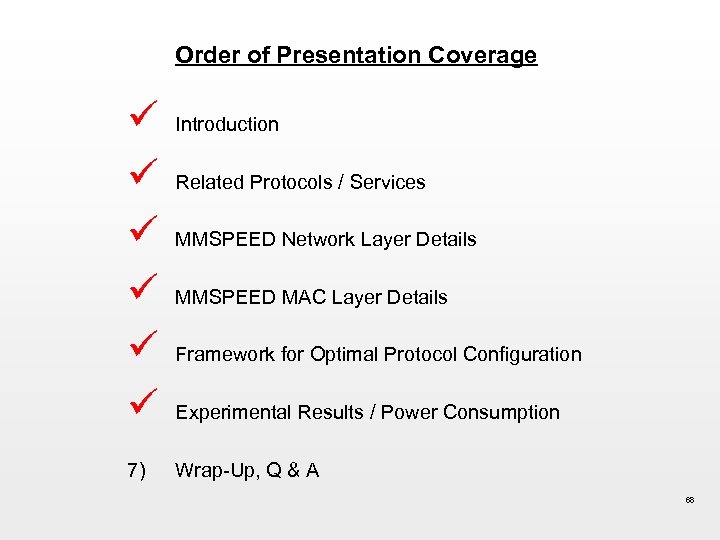 Order of Presentation Coverage

✓ Introduction

✓ Related Protocols / Services

✓ MMSPEED Network Layer Details

✓ MMSPEED MAC Layer Details

✓ Framework for Optimal Protocol Configuration

✓ Experimental Results / Power Consumption

7) Wrap-Up, Q & A

68